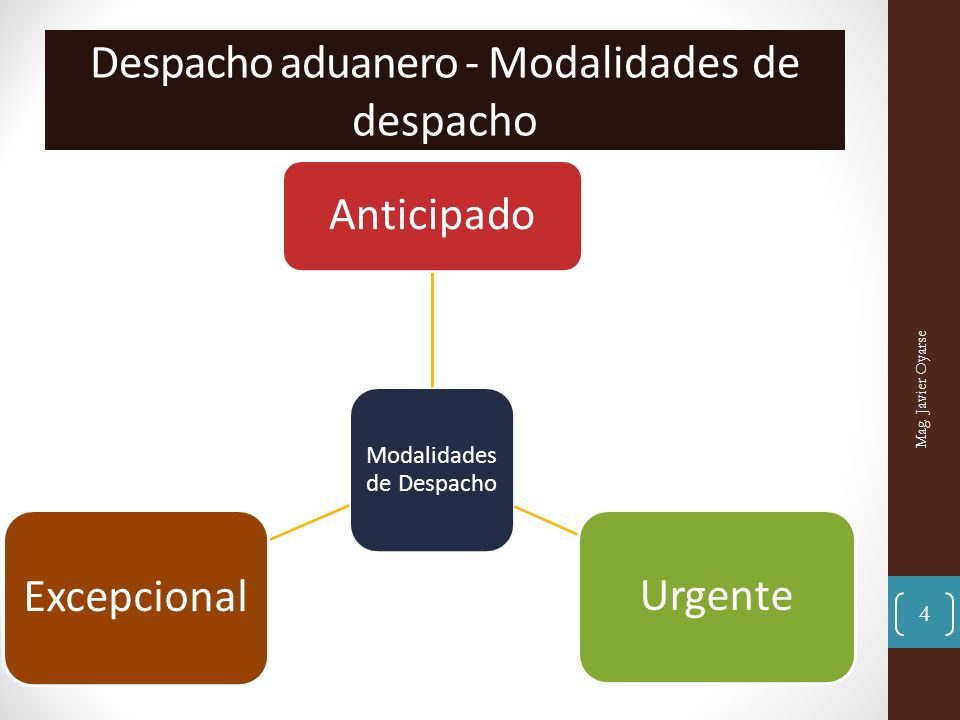 Despacho aduanero - Modalidades de despacho

Anticipado

Modalidades de Despacho

Excepcional

Urgente

Mag. Javier Oyarse

4